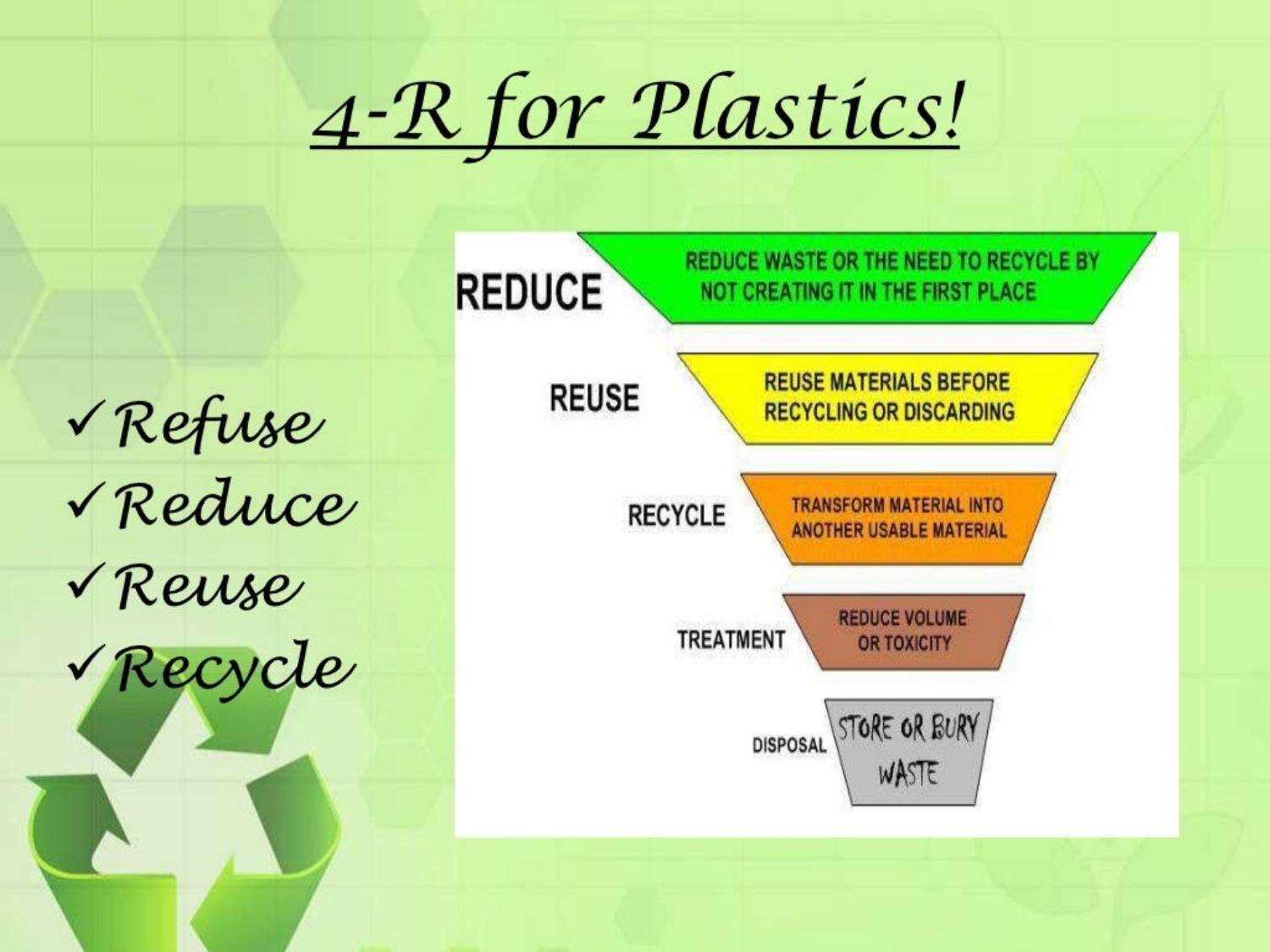 4-R for Plastics!

✓Refuse
✓Reduce
✓Reuse
✓Recycle

REDUCE
REDUCE WASTE OR THE NEED TO RECYCLE BY NOT CREATING IT IN THE FIRST PLACE

REUSE
REUSE MATERIALS BEFORE RECYCLING OR DISCARDING

RECYCLE
TRANSFORM MATERIAL INTO ANOTHER USABLE MATERIAL

TREATMENT
REDUCE VOLUME OR TOXICITY

DISPOSAL
STORE OR BURY WASTE